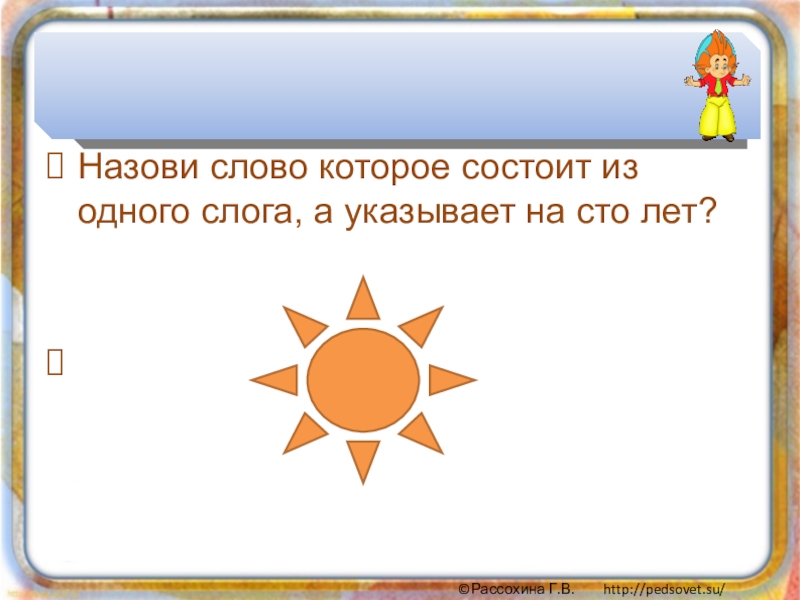 Назови слово которое состоит из одного слога, а указывает на сто лет?

©Рассохина Г.В. http://pedsovet.su/